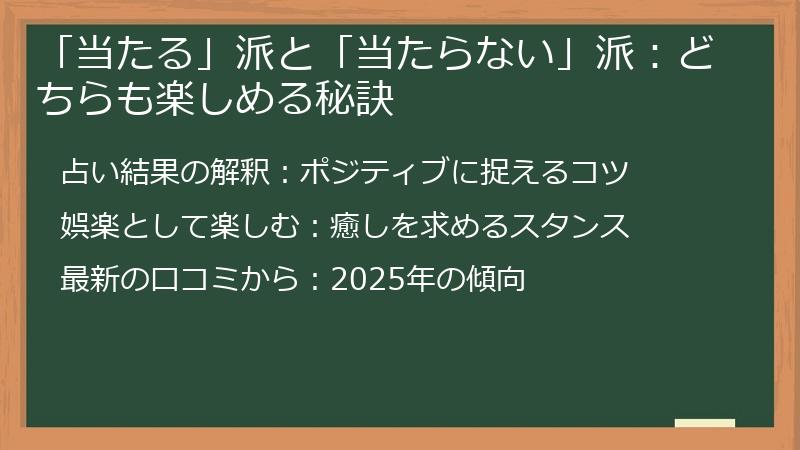 「当たる」派と「当たらない」派：どちらも楽しめる秘訣

占い結果の解釈：ポジティブに捉えるコツ

娯楽として楽しむ：癒しを求めるスタンス

最新の口コミから：2025年の傾向